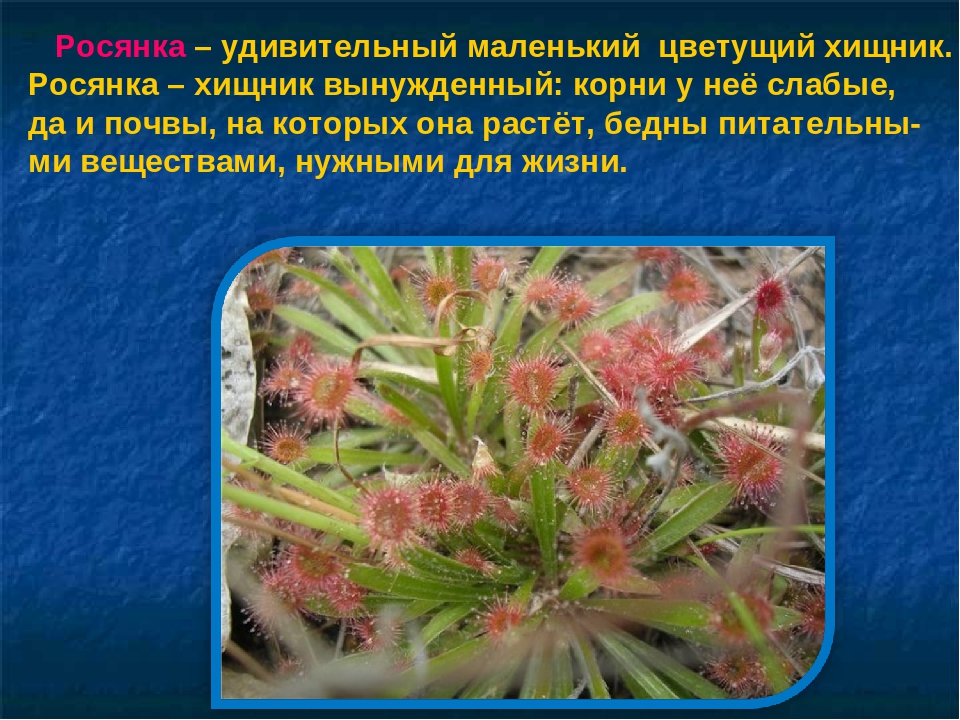 Росянка – удивительный маленький цветущий хищник. Росянка – хищник вынужденный: корни у неё слабые, да и почвы, на которых она растёт, бедны питательными веществами, нужными для жизни.